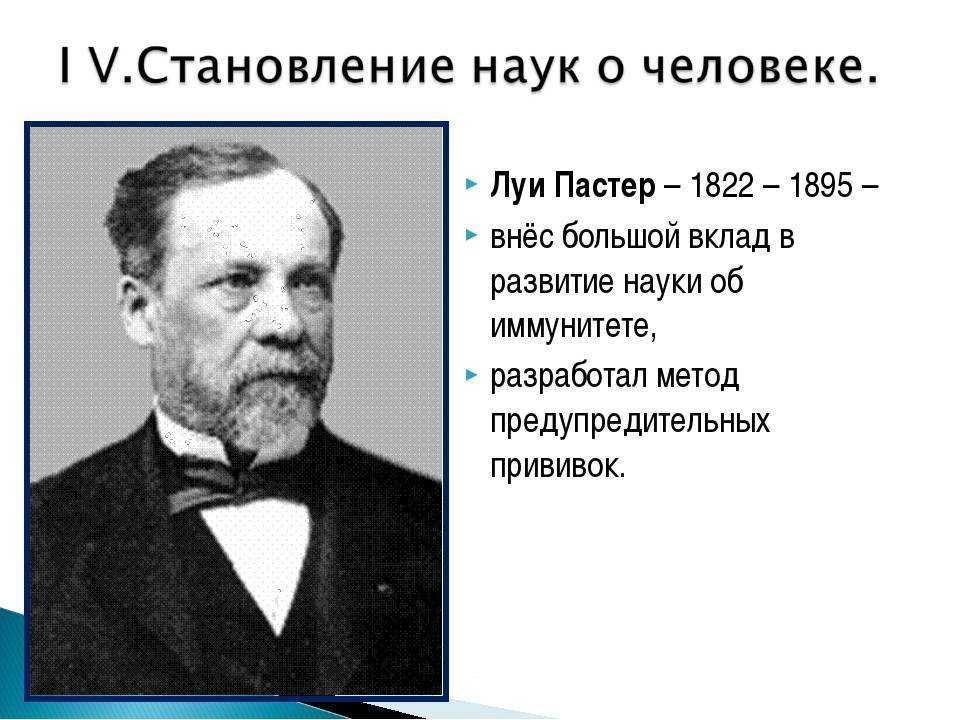 I V.Становление наук о человеке.

Луи Пастер – 1822 – 1895 –

внёс большой вклад в развитие науки об иммунитете,

разработал метод предупредительных прививок.